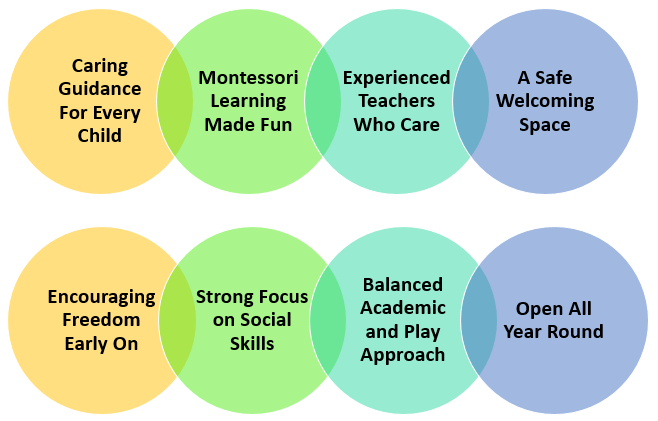 Caring Guidance For Every Child

Montessori Learning Made Fun

Experienced Teachers Who Care

A Safe Welcoming Space

Encouraging Freedom Early On

Strong Focus on Social Skills

Balanced Academic and Play Approach

Open All Year Round